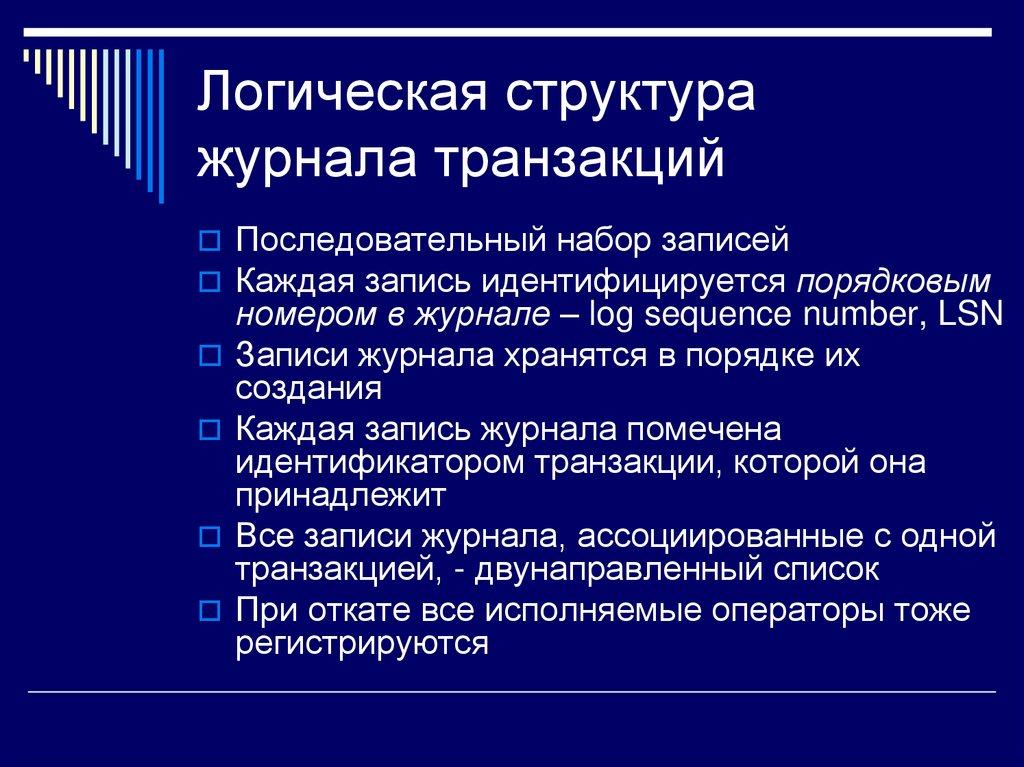 Логическая структура журнала транзакций

Последовательный набор записей

Каждая запись идентифицируется порядковым номером в журнале – log sequence number, LSN

Записи журнала хранятся в порядке их создания

Каждая запись журнала помечена идентификатором транзакции, которой она принадлежит

Все записи журнала, ассоциированные с одной транзакцией, - двунаправленный список

При откате все исполняемые операторы тоже регистрируются